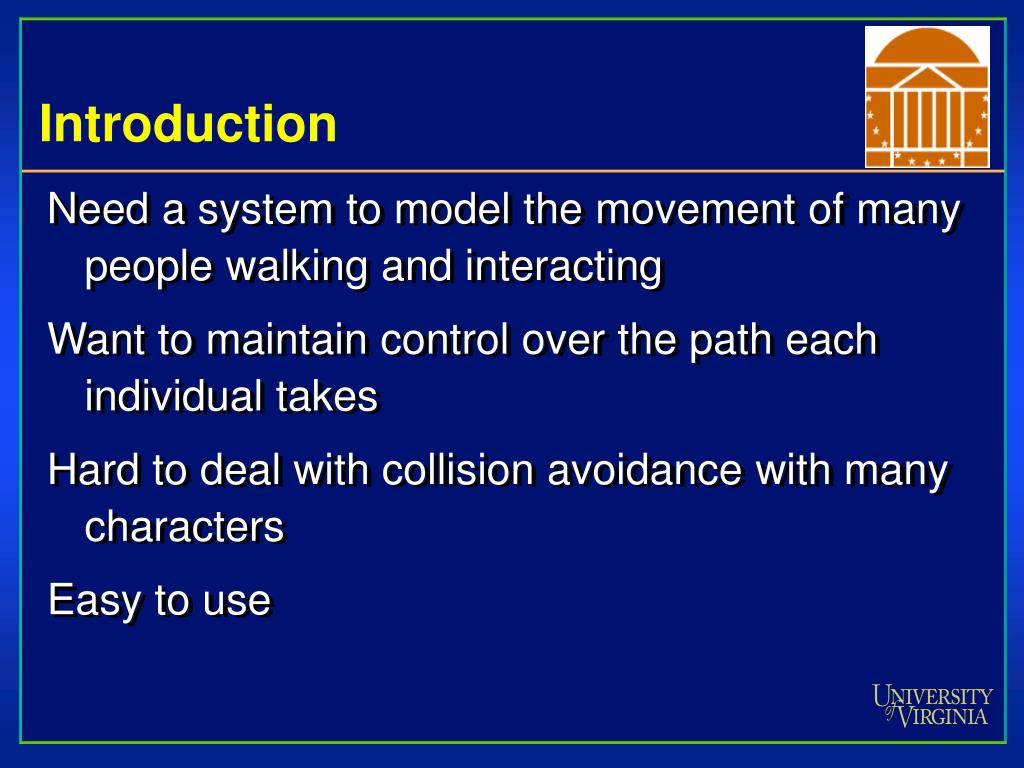 Introduction

Need a system to model the movement of many people walking and interacting

Want to maintain control over the path each individual takes

Hard to deal with collision avoidance with many characters

Easy to use

UNIVERSITY of VIRGINIA